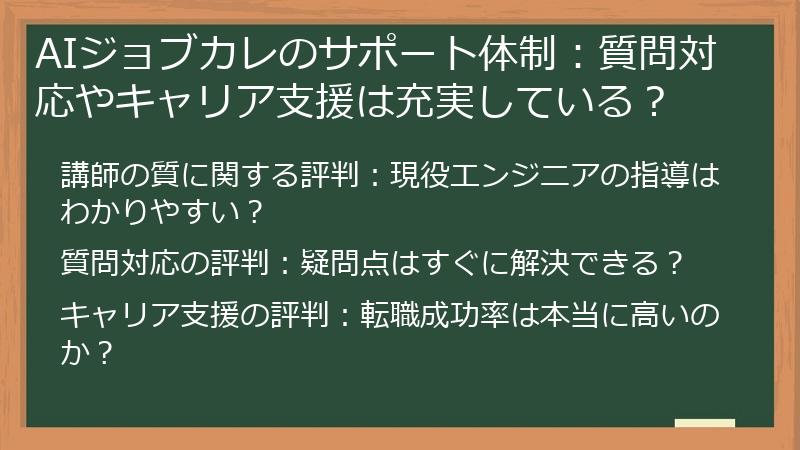 AIジョブカレのサポート体制：質問対応やキャリア支援は充実している？

講師の質に関する評判：現役エンジニアの指導はわかりやすい？

質問対応の評判：疑問点はすぐに解決できる？

キャリア支援の評判：転職成功率は本当に高いのか？